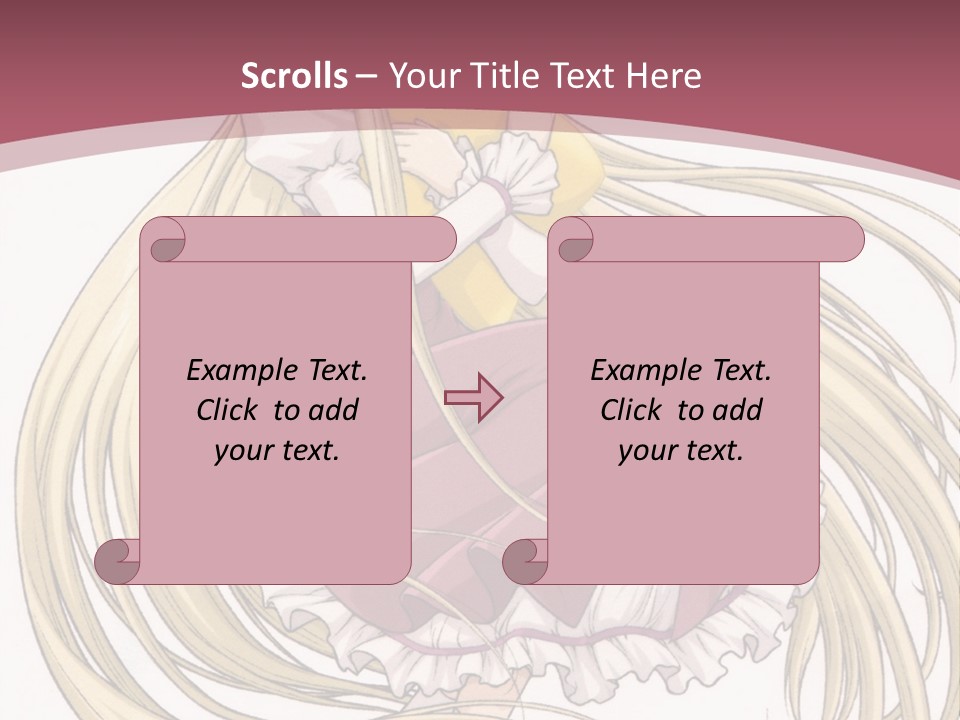 Scrolls – Your Title Text Here

Example Text. Click to add your text.

Example Text. Click to add your text.